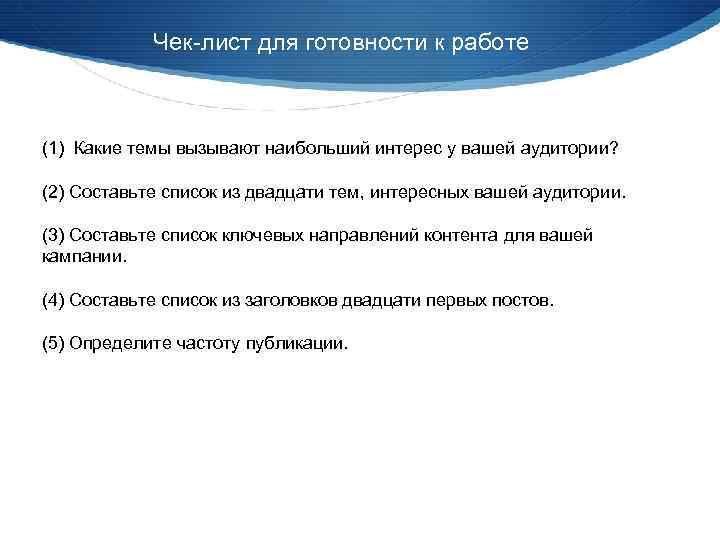 Чек-лист для готовности к работе

(1) Какие темы вызывают наибольший интерес у вашей аудитории?

(2) Составьте список из двадцати тем, интересных вашей аудитории.

(3) Составьте список ключевых направлений контента для вашей кампании.

(4) Составьте список из заголовков двадцати первых постов.

(5) Определите частоту публикации.